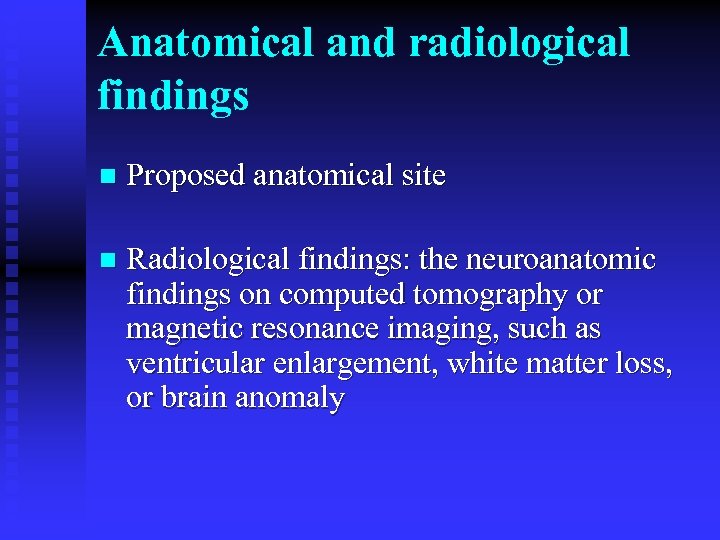 Anatomical and radiological findings

- Proposed anatomical site

- Radiological findings: the neuroanatomic findings on computed tomography or magnetic resonance imaging, such as ventricular enlargement, white matter loss, or brain anomaly